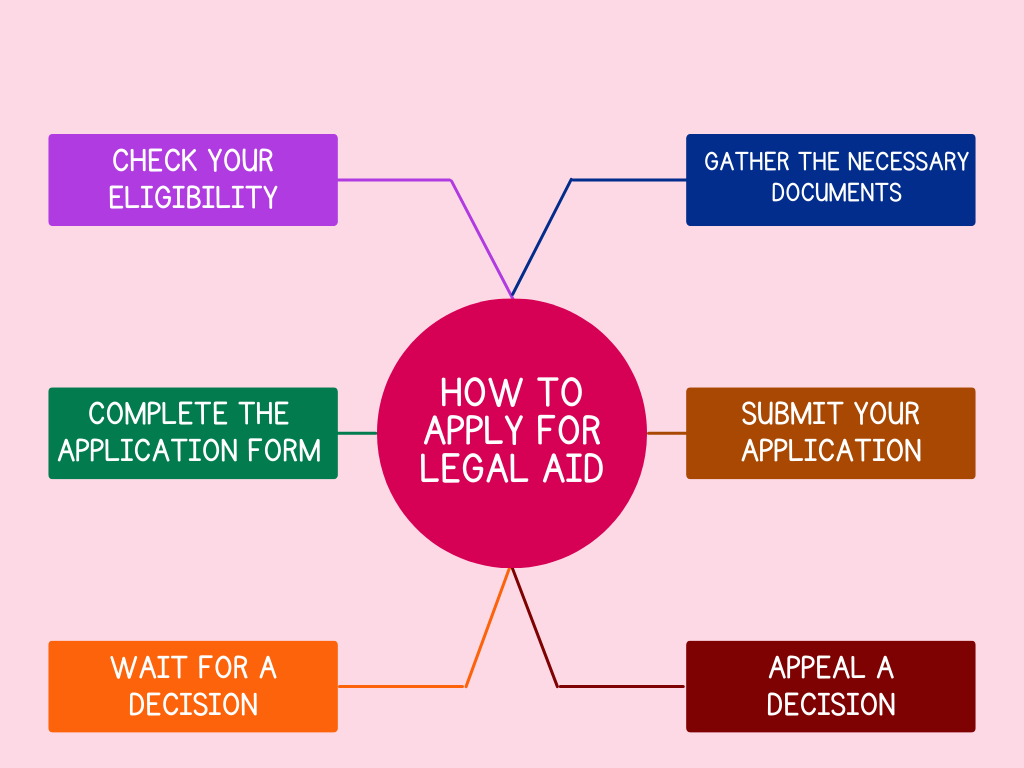 HOW TO APPLY FOR LEGAL AID

CHECK YOUR ELIGIBILITY

GATHER THE NECESSARY DOCUMENTS

COMPLETE THE APPLICATION FORM

SUBMIT YOUR APPLICATION

WAIT FOR A DECISION

APPEAL A DECISION